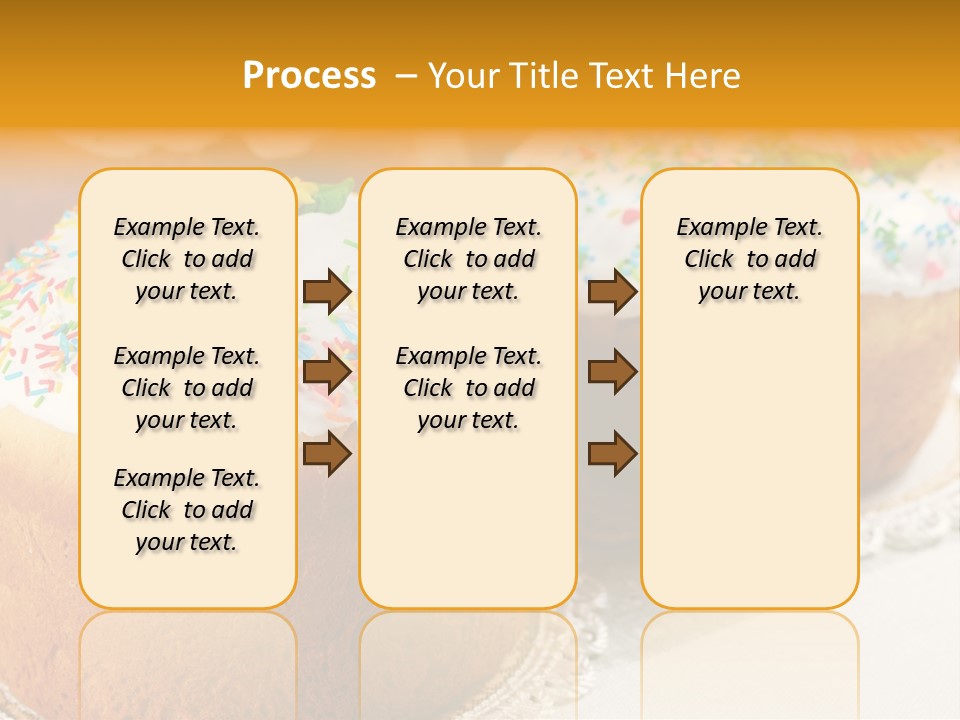 Process – Your Title Text Here

Example Text. Click to add your text.

Example Text. Click to add your text.

Example Text. Click to add your text.

Example Text. Click to add your text.

Example Text. Click to add your text.

Example Text. Click to add your text.